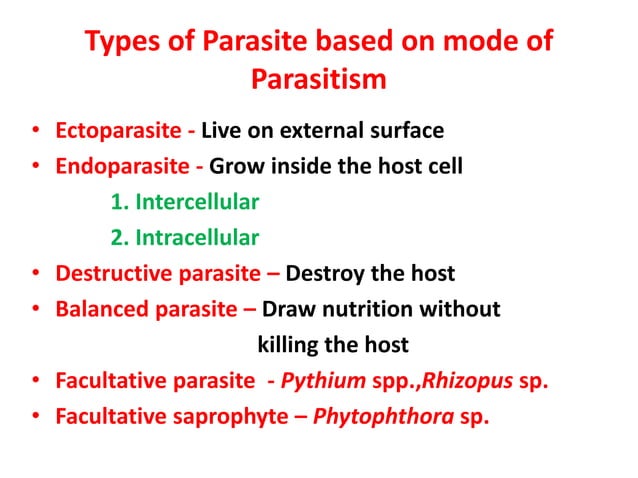 Types of Parasite based on mode of Parasitism

• Ectoparasite - Live on external surface
• Endoparasite - Grow inside the host cell
1. Intercellular
2. Intracellular
• Destructive parasite – Destroy the host
• Balanced parasite – Draw nutrition without killing the host
• Facultative parasite - Pythium spp.,Rhizopus sp.
• Facultative saprophyte – Phytophthora sp.